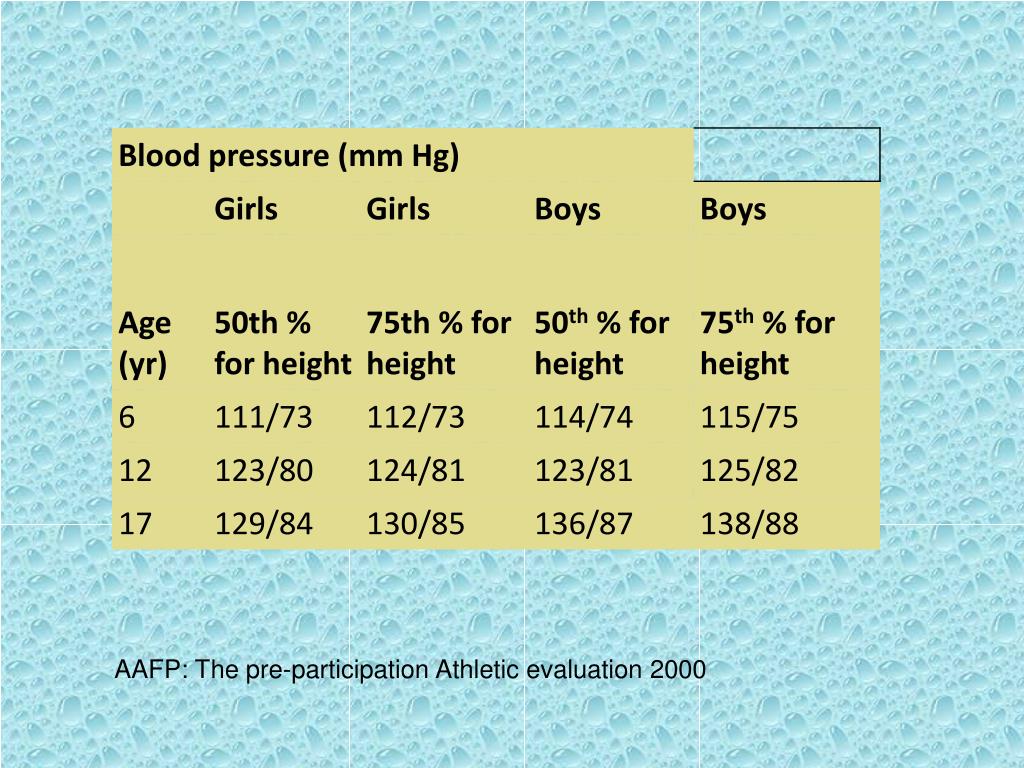 | Blood pressure (mm Hg) | | | | |
|---|---|---|---|---|
| | Girls | Girls | Boys | Boys |
| Age (yr) | 50th % for height | 75th % for height | 50$^{th}$ % for height | 75$^{th}$ % for height |
| 6 | 111/73 | 112/73 | 114/74 | 115/75 |
| 12 | 123/80 | 124/81 | 123/81 | 125/82 |
| 17 | 129/84 | 130/85 | 136/87 | 138/88 |

AAFP: The pre-participation Athletic evaluation 2000